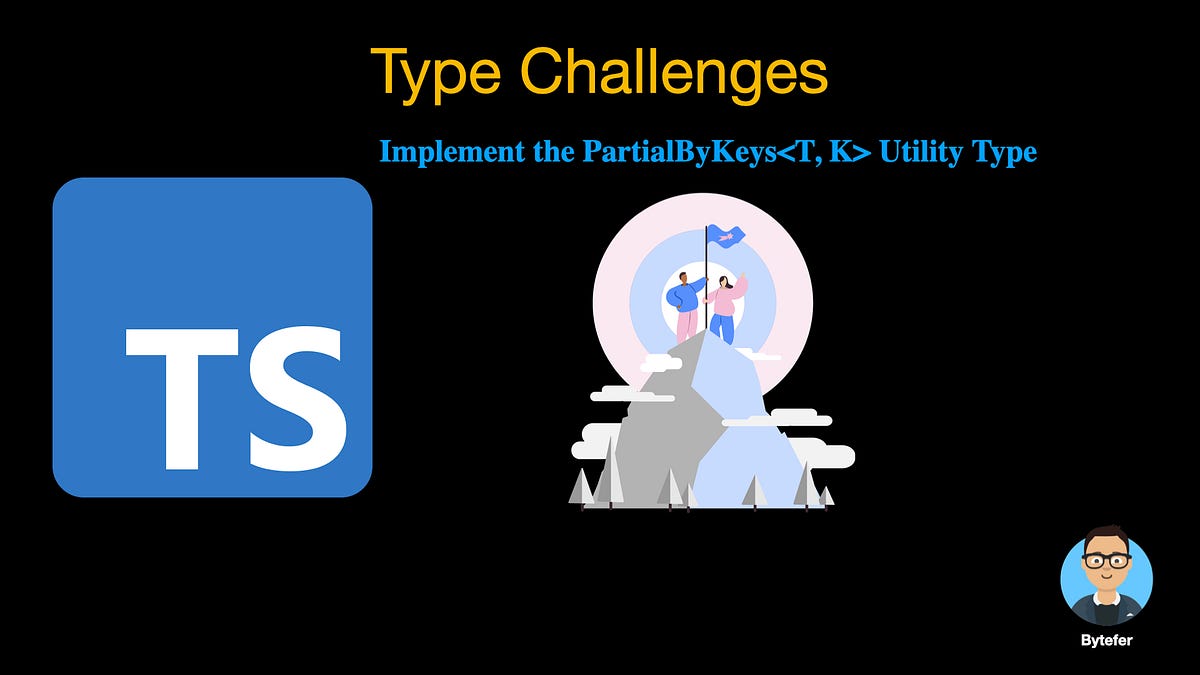 Type Challenges

Implement the PartialByKeys<T, K> Utility Type

TS

Bytefer